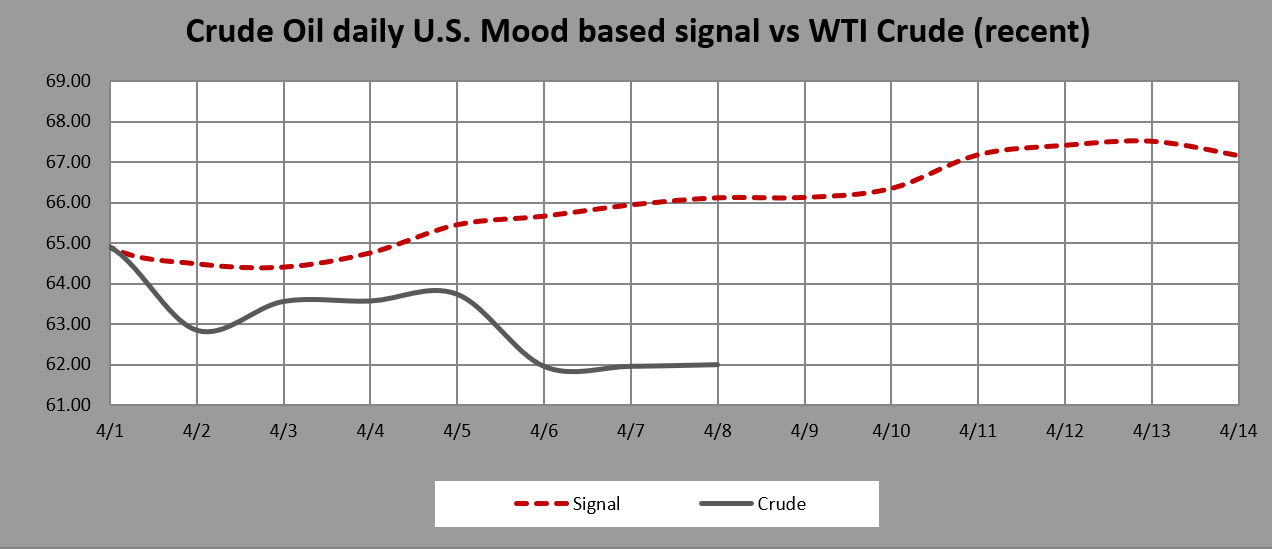 Crude Oil daily U.S. Mood based signal vs WTI Crude (recent)

69.00
68.00
67.00
66.00
65.00
64.00
63.00
62.00
61.00

4/1 4/2 4/3 4/4 4/5 4/6 4/7 4/8 4/9 4/10 4/11 4/12 4/13 4/14

Signal
Crude